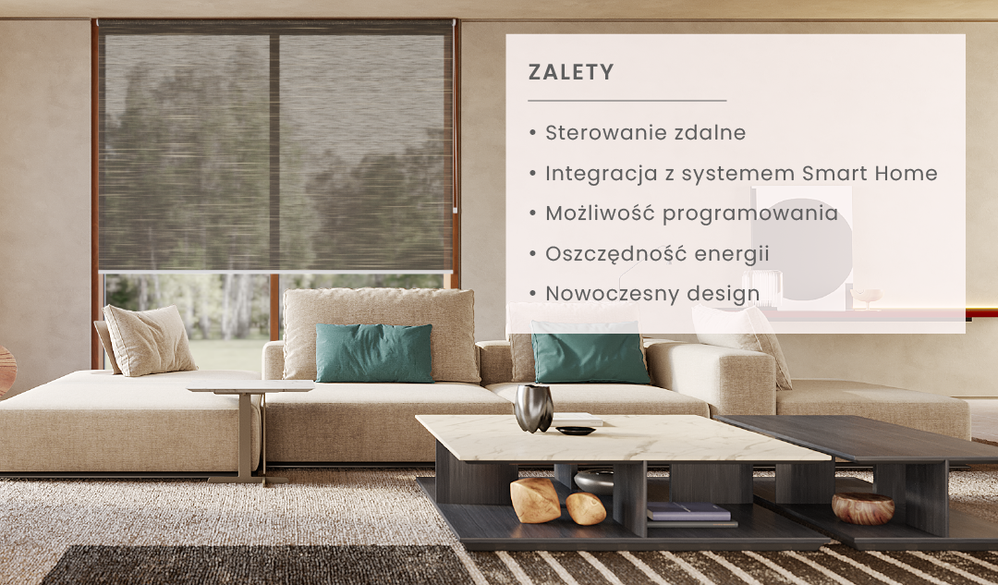 ZALETY

• Sterowanie zdalne
• Integracja z systemem Smart Home
• Możliwość programowania
• Oszczędność energii
• Nowoczesny design